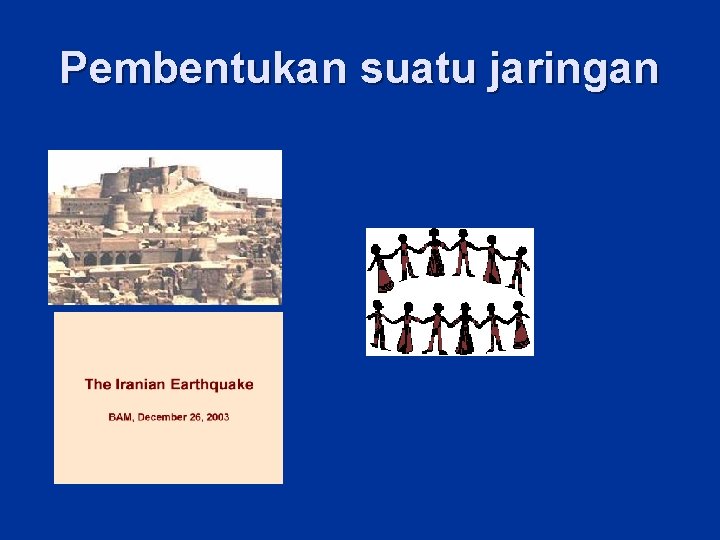 Pembentukan suatu jaringan

The Iranian Earthquake

BAM, December 26, 2003